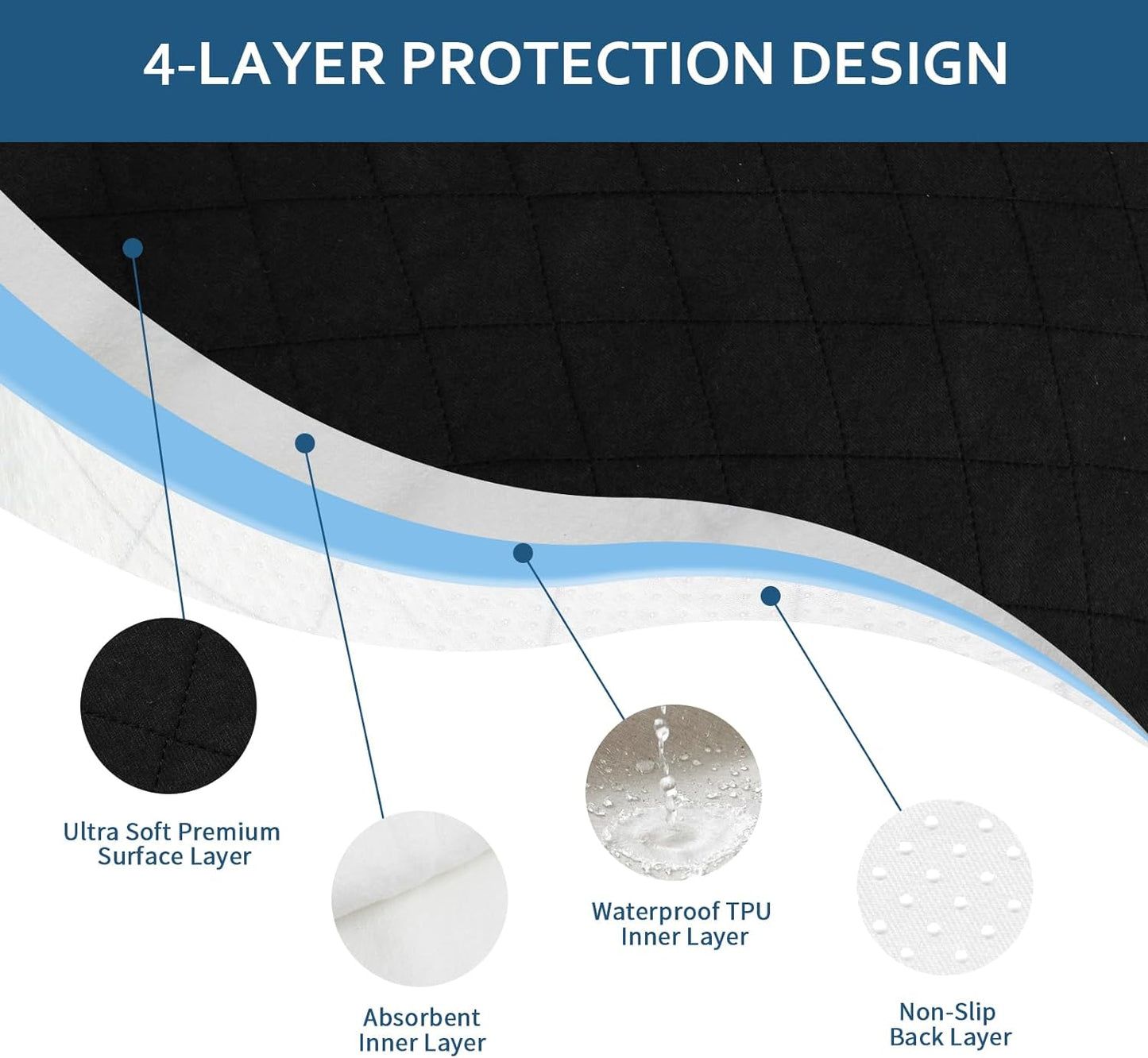 4-LAYER PROTECTION DESIGN

Ultra Soft Premium Surface Layer

Absorbent Inner Layer

Waterproof TPU Inner Layer

Non-Slip Back Layer